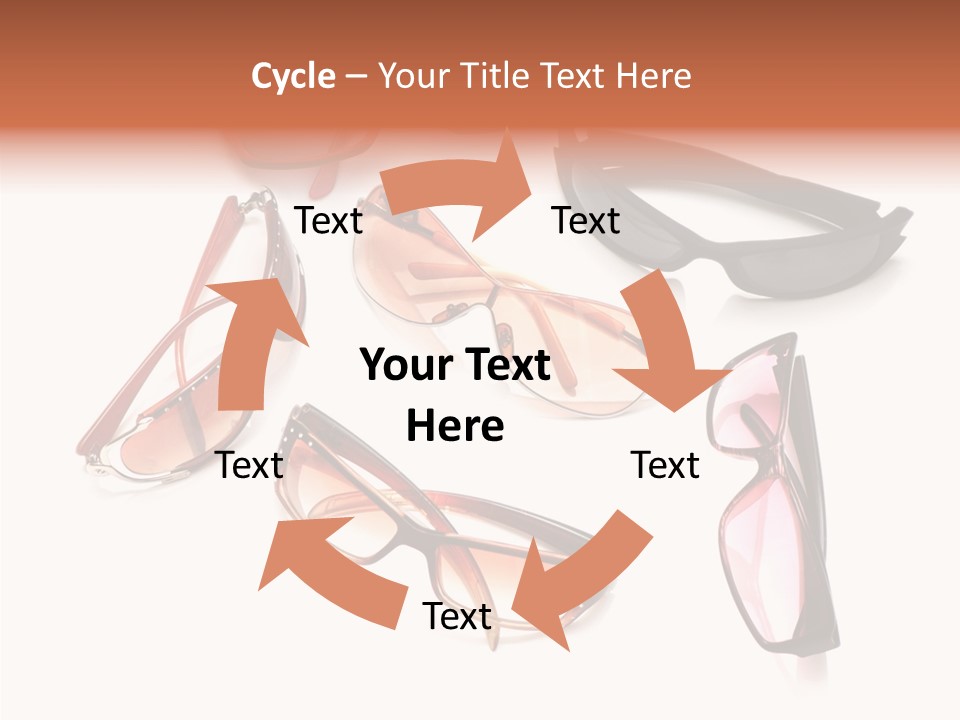 Cycle – Your Title Text Here

Text

Text

Your Text Here

Text

Text

Text